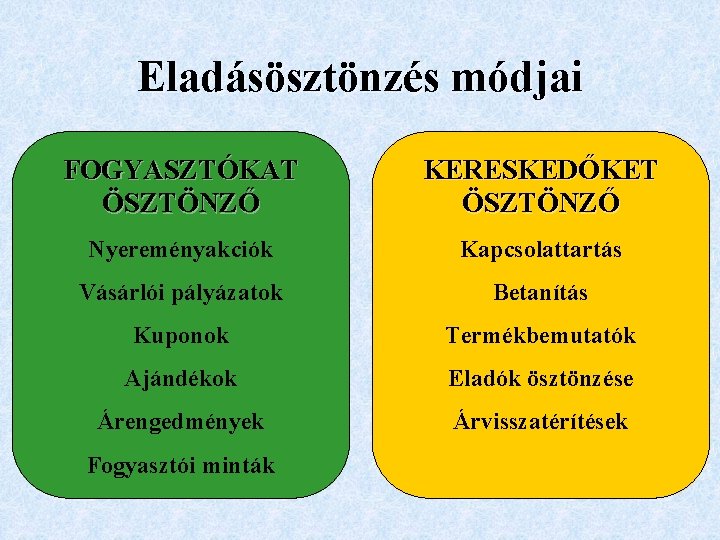 Eladásösztönzés módjai

FOGYASZTÓKAT ÖSZTÖNZŐ

Nyereményakciók

Vásárlói pályázatok

Kuponok

Ajándékok

Árengedmények

Fogyasztói minták

KERESKEDŐKET ÖSZTÖNZŐ

Kapcsolattartás

Betanítás

Termékbemutatók

Eladók ösztönzése

Árvisszatérítések